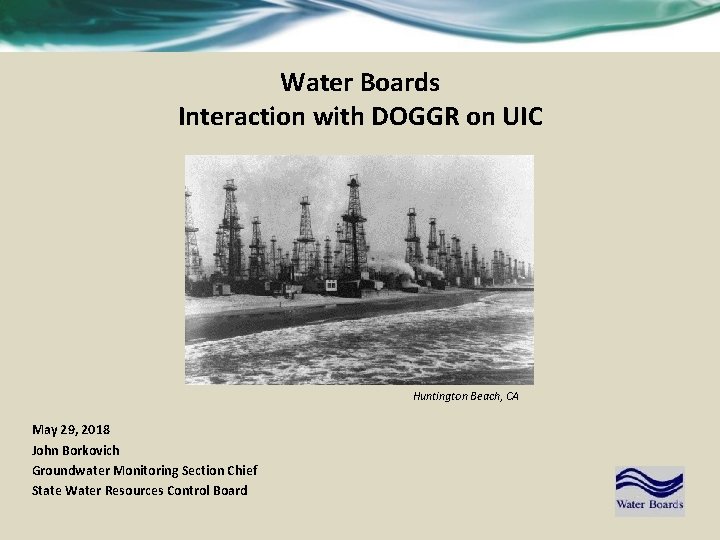 Water Boards
Interaction with DOGGR on UIC

Huntington Beach, CA

May 29, 2018
John Borkovich
Groundwater Monitoring Section Chief
State Water Resources Control Board

Water Boards